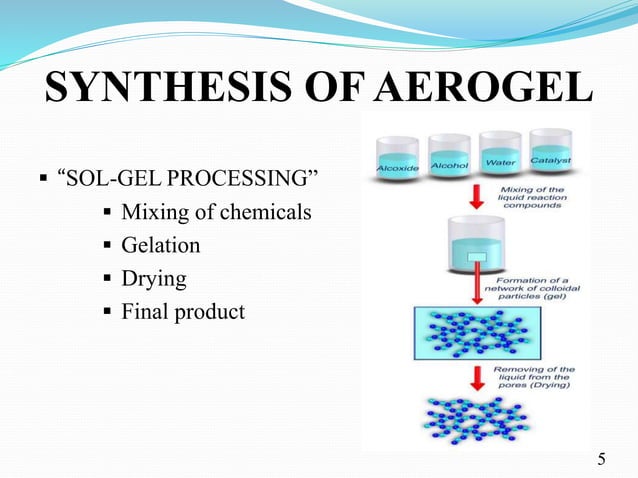 SYNTHESIS OF AEROGEL

▪ "SOL-GEL PROCESSING"
▪ Mixing of chemicals
▪ Gelation
▪ Drying
▪ Final product

Alcoxide Alcohol Water Catalyst

Mixing of the liquid reaction compounds

Formation of a network of colloidal particles (gel)

Removing of the liquid from the pores (Drying)

5